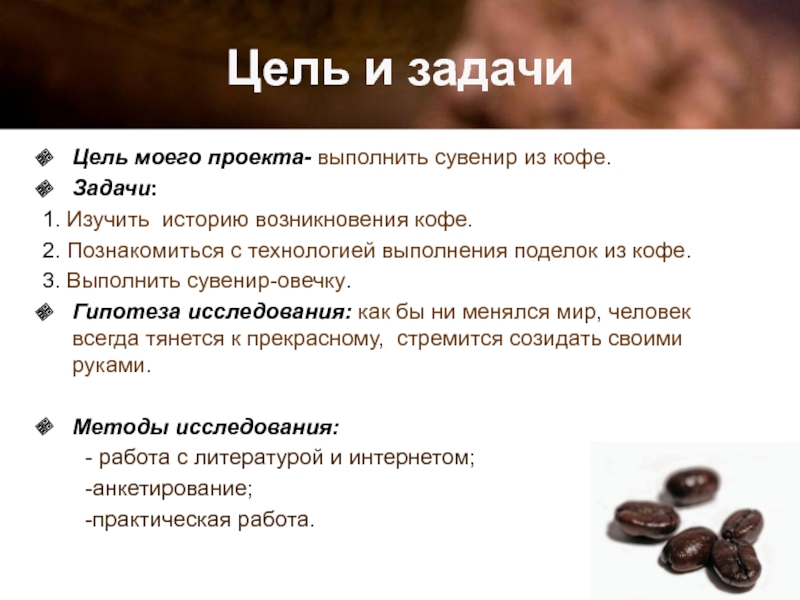 Цель и задачи

Цель моего проекта- выполнить сувенир из кофе.

Задачи:

1. Изучить историю возникновения кофе.

2. Познакомиться с технологией выполнения поделок из кофе.

3. Выполнить сувенир-овечку.

Гипотеза исследования: как бы ни менялся мир, человек всегда тянется к прекрасному, стремится созидать своими руками.

Методы исследования:

- работа с литературой и интернетом;

-анкетирование;

-практическая работа.